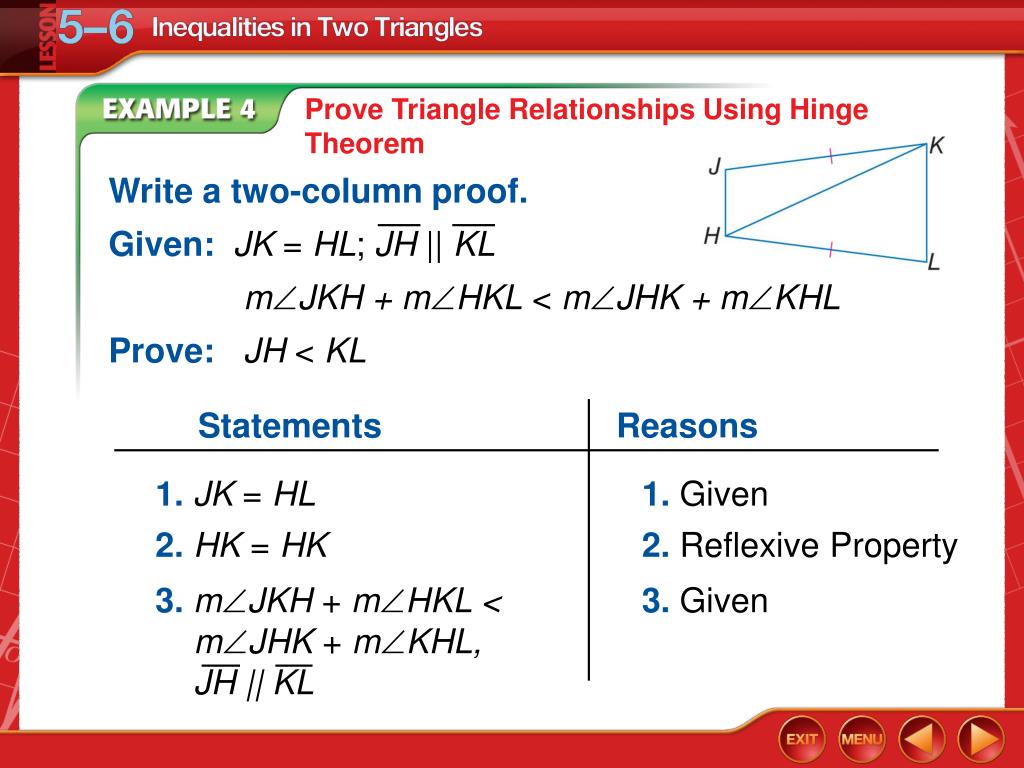 LESSON 5–6 Inequalities in Two Triangles

EXAMPLE 4 Prove Triangle Relationships Using Hinge Theorem

J K H L

Write a two-column proof.

Given: $JK = HL$; $\overline{JH} \parallel \overline{KL}$

$m\angle JKH + m\angle HKL < m\angle JHK + m\angle KHL$

Prove: $JH < KL$

| Statements | Reasons |
|---|---|
| 1. $JK = HL$ | 1. Given |
| 2. $HK = HK$ | 2. Reflexive Property |
| 3. $m\angle JKH + m\angle HKL < m\angle JHK + m\angle KHL$, $\overline{JH} \parallel \overline{KL}$ | 3. Given |

EXIT MENU